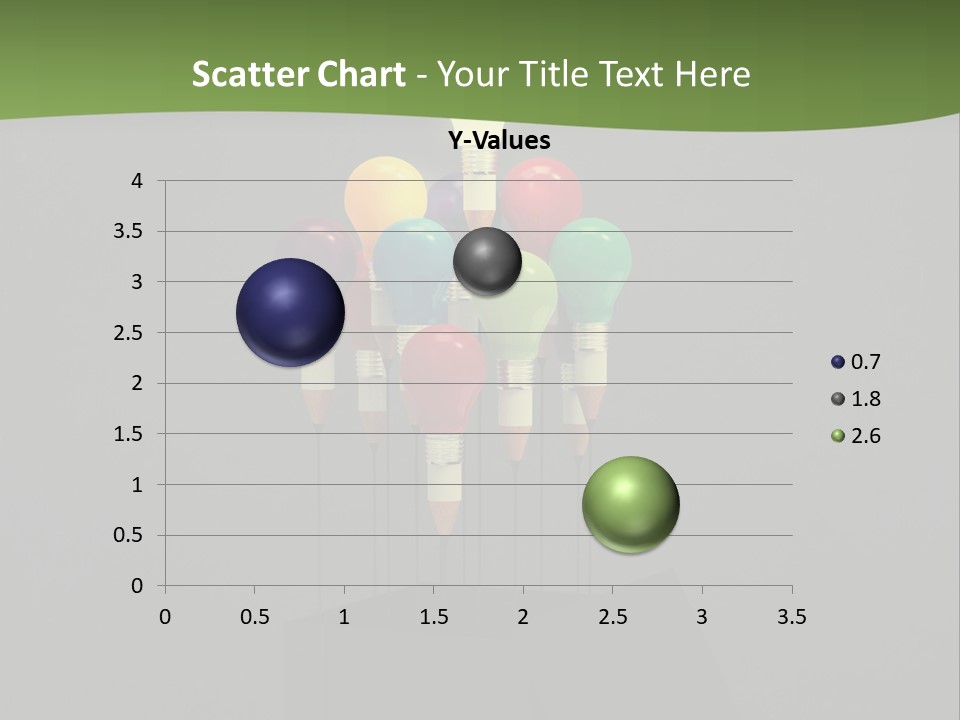 Scatter Chart - Your Title Text Here

Y-Values

4
3.5
3
2.5
2
1.5
1
0.5
0

0 0.5 1 1.5 2 2.5 3 3.5

0.7
1.8
2.6